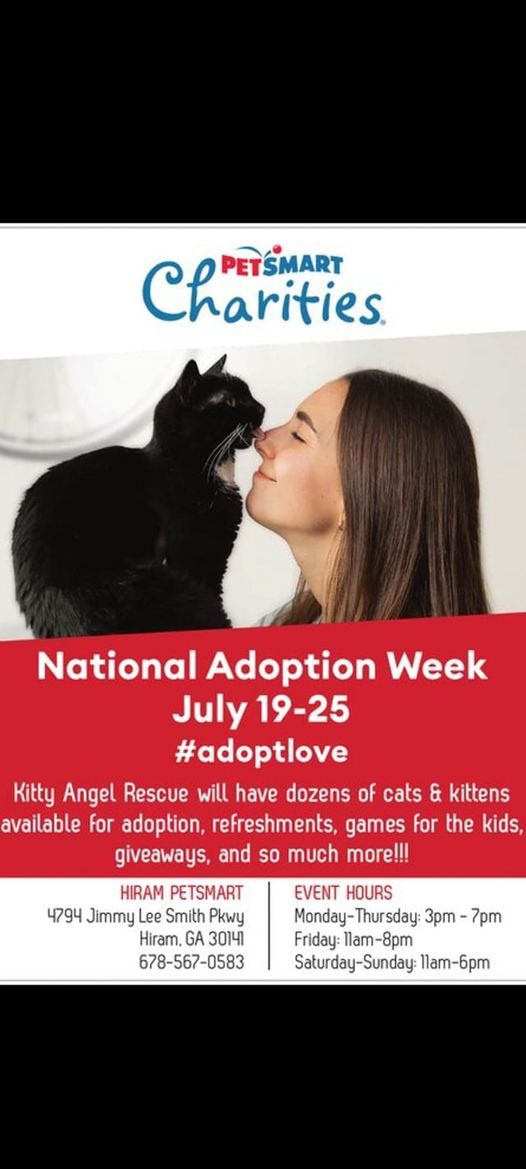 PETSMART
Charities

National Adoption Week
July 19-25
#adoptlove

Kitty Angel Rescue will have dozens of cats & kittens available for adoption, refreshments, games for the kids, giveaways, and so much more!!!

HIRAM PETSMART
4794 Jimmy Lee Smith Pkwy
Hiram, GA 30141
678-567-0583

EVENT HOURS
Monday-Thursday: 3pm - 7pm
Friday: 11am-8pm
Saturday-Sunday: 11am-6pm